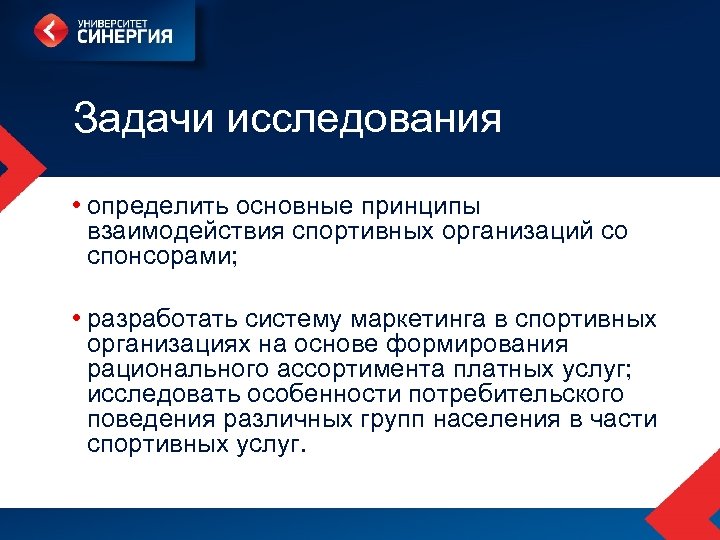 УНИВЕРСИТЕТ
СИНЕРГИЯ

Задачи исследования

• определить основные принципы взаимодействия спортивных организаций со спонсорами;

• разработать систему маркетинга в спортивных организациях на основе формирования рационального ассортимента платных услуг; исследовать особенности потребительского поведения различных групп населения в части спортивных услуг.